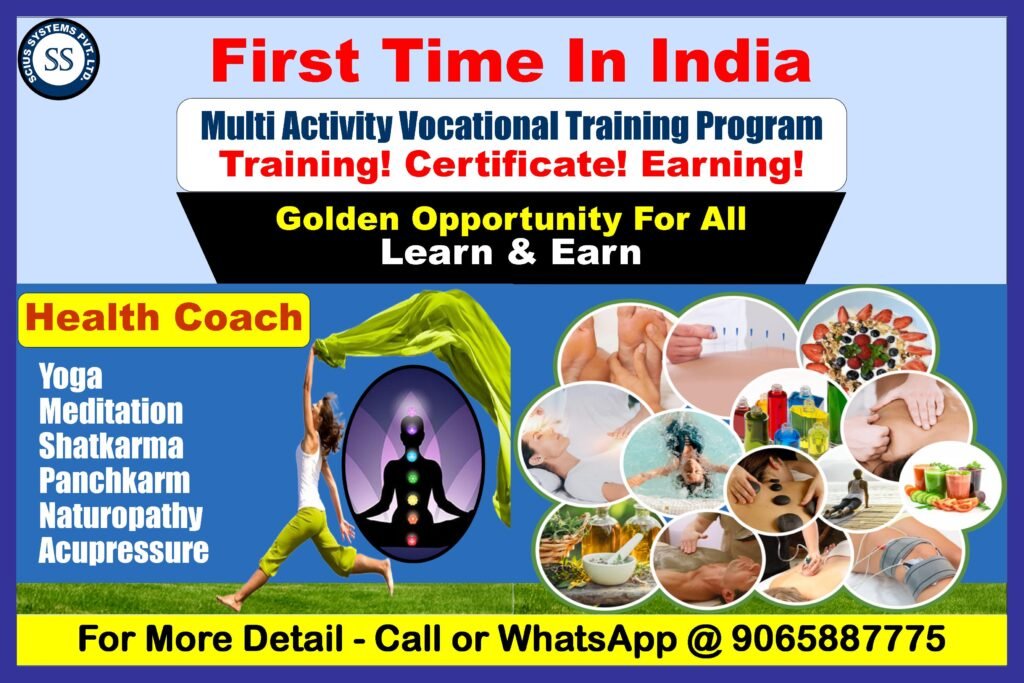 SCIUS SYSTEMS PVT. LTD.
SS

First Time In India

Multi Activity Vocational Training Program
Training! Certificate! Earning!

Golden Opportunity For All
Learn & Earn

Health Coach

Yoga
Meditation
Shatkarma
Panchkarm
Naturopathy
Acupressure

For More Detail - Call or WhatsApp @ 9065887775